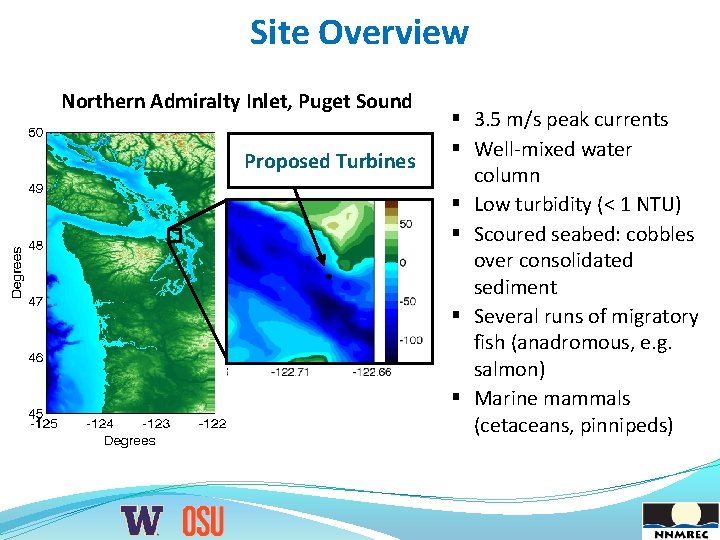 Site Overview

Northern Admiralty Inlet, Puget Sound

50
49
48
47
46
45
Degrees
-125 -124 -123 -122
Degrees

Proposed Turbines

50
0
-50
-100
-122.71 -122.66

▪ 3.5 m/s peak currents
▪ Well-mixed water column
▪ Low turbidity (< 1 NTU)
▪ Scoured seabed: cobbles over consolidated sediment
▪ Several runs of migratory fish (anadromous, e.g. salmon)
▪ Marine mammals (cetaceans, pinnipeds)

W OSU NNMREC